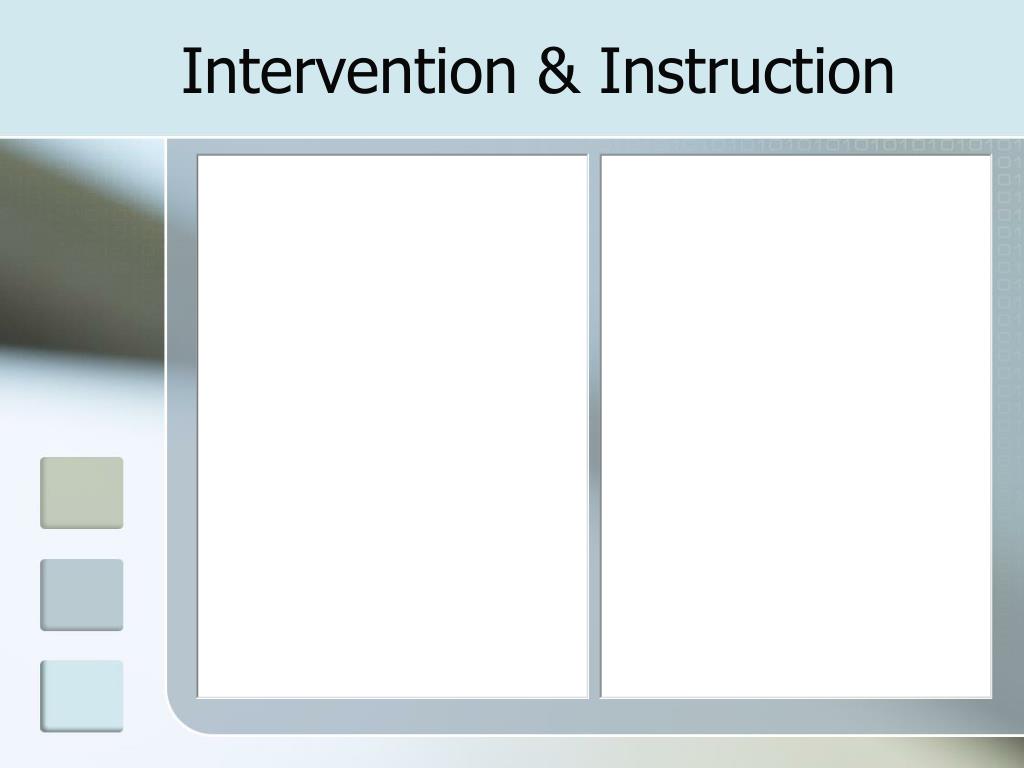 Intervention & Instruction